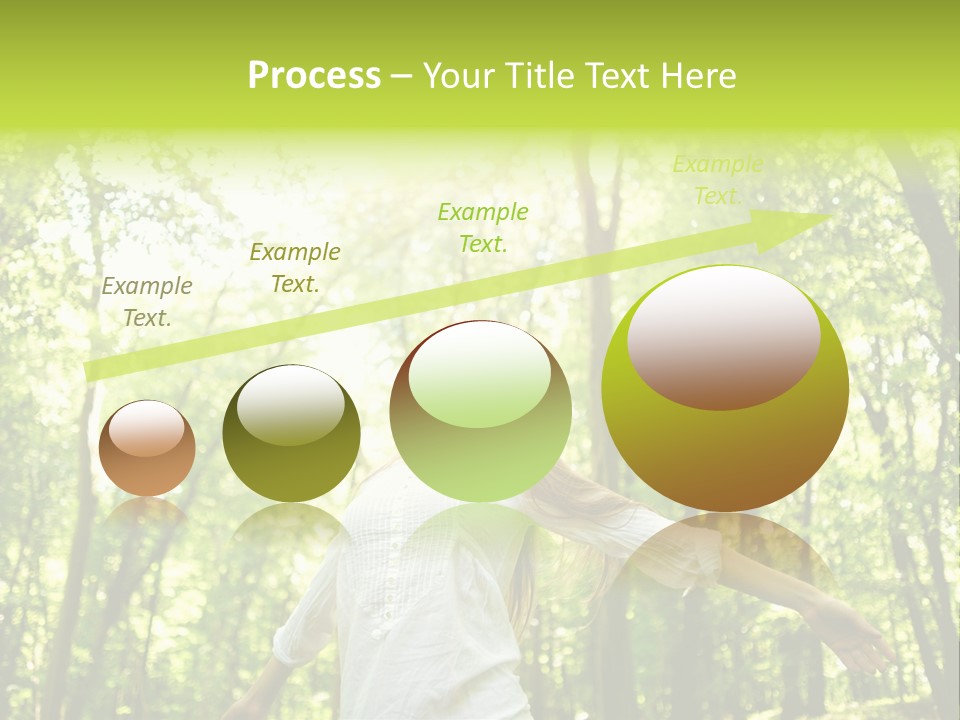 Process – Your Title Text Here

Example Text.

Example Text.

Example Text.

Example Text.